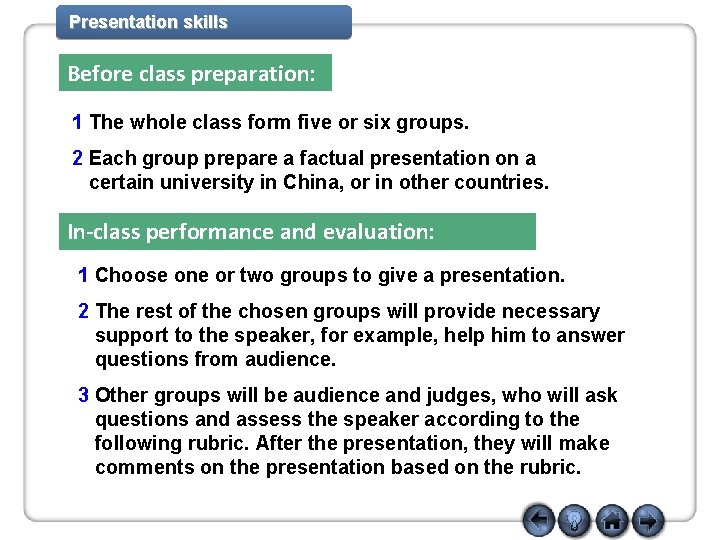 Presentation skills

Before class preparation:

1 The whole class form five or six groups.

2 Each group prepare a factual presentation on a certain university in China, or in other countries.

In-class performance and evaluation:

1 Choose one or two groups to give a presentation.

2 The rest of the chosen groups will provide necessary support to the speaker, for example, help him to answer questions from audience.

3 Other groups will be audience and judges, who will ask questions and assess the speaker according to the following rubric. After the presentation, they will make comments on the presentation based on the rubric.